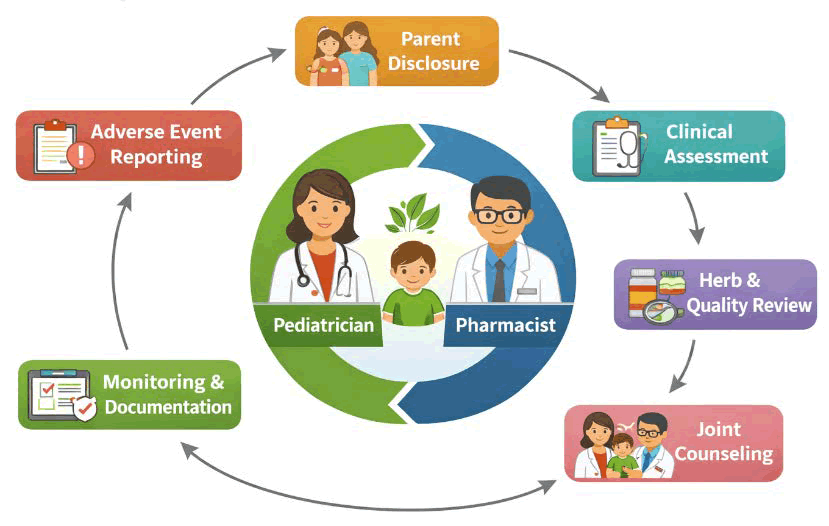 Parent Disclosure

Clinical Assessment

Herb & Quality Review

Joint Counseling

Monitoring & Documentation

Adverse Event Reporting

Pediatrician

Pharmacist